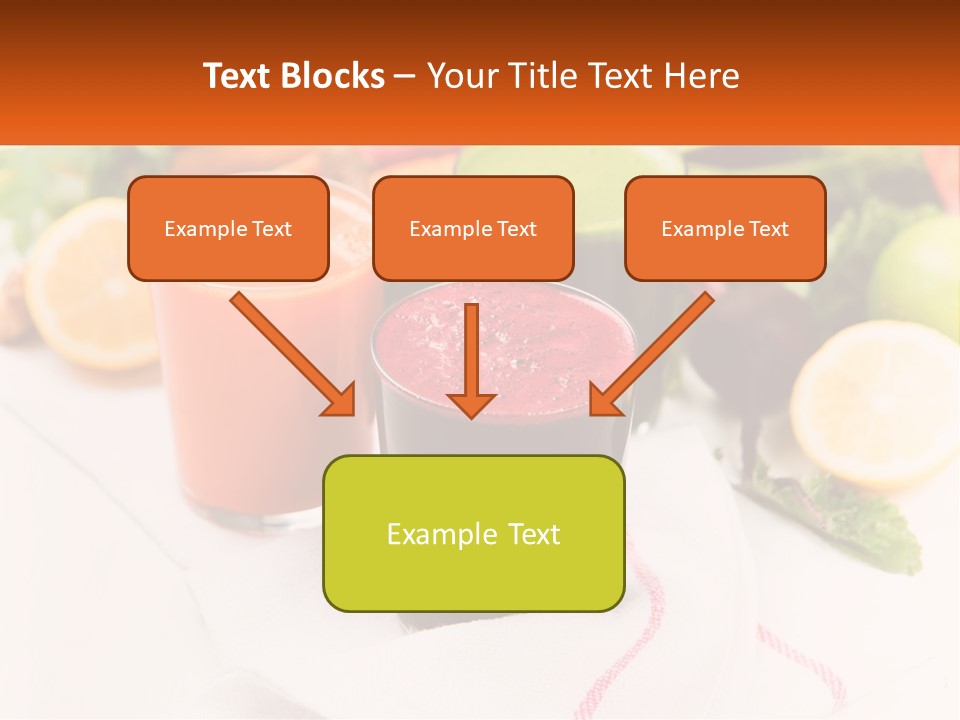 Text Blocks – Your Title Text Here

Example Text

Example Text

Example Text

Example Text